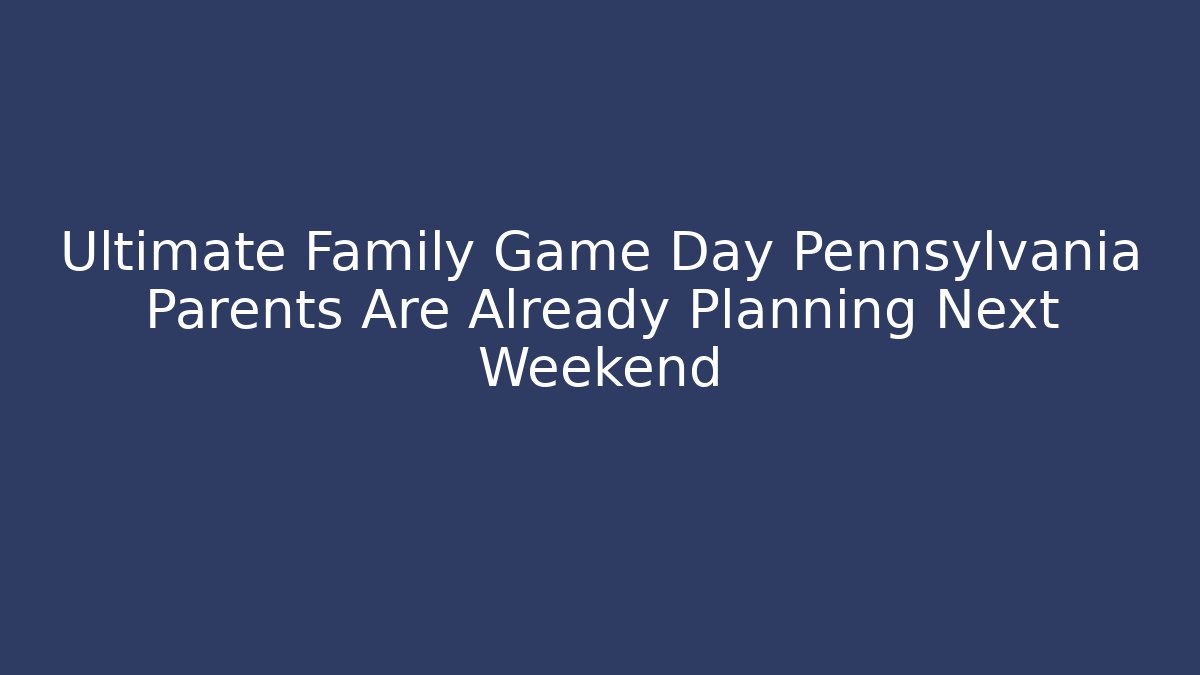 Ultimate Family Game Day Pennsylvania Parents Are Already Planning Next Weekend